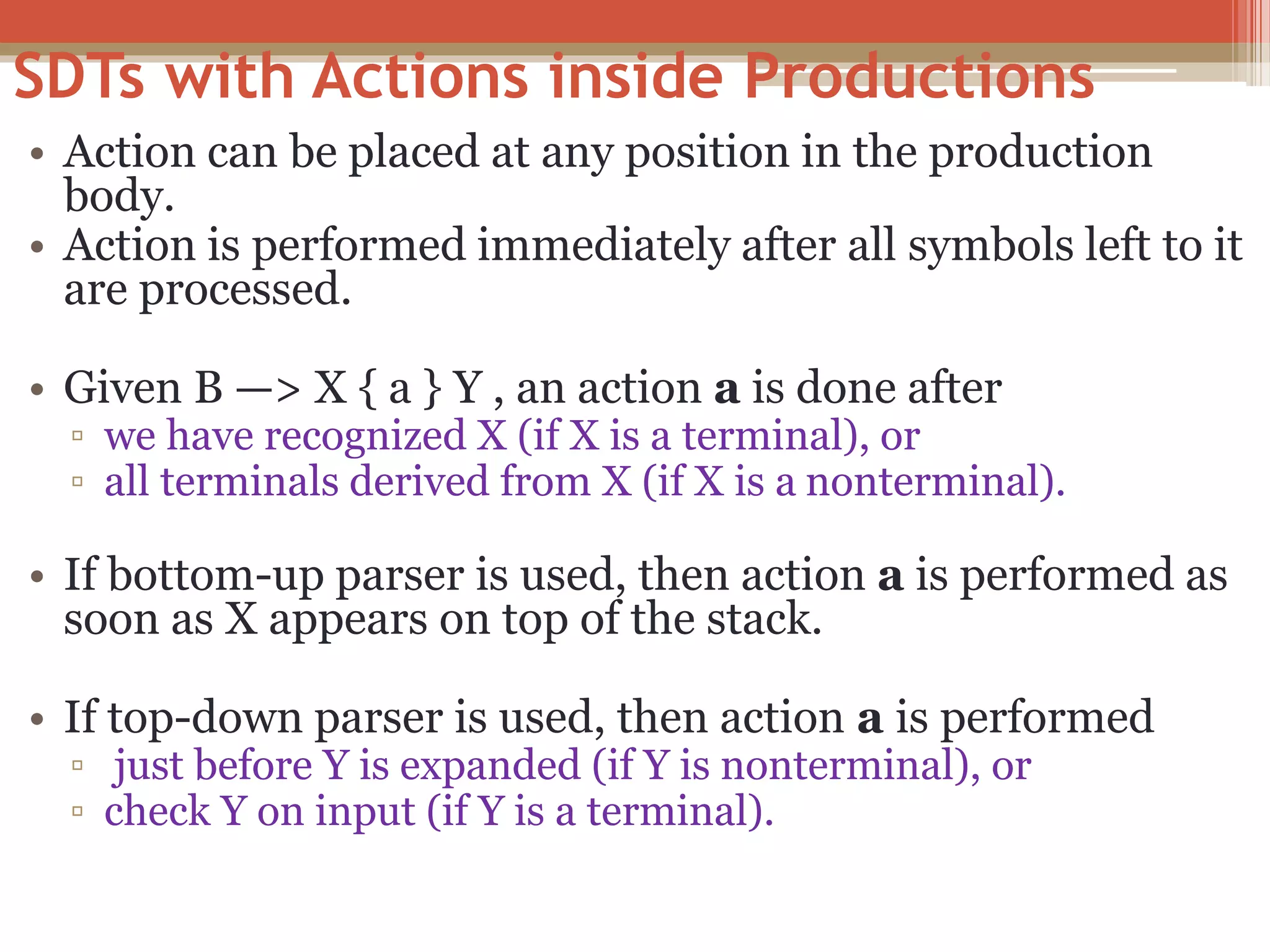 SDTs with Actions inside Productions

• Action can be placed at any position in the production body.
• Action is performed immediately after all symbols left to it are processed.

• Given B —> X { a } Y , an action **a** is done after
▫ we have recognized X (if X is a terminal), or
▫ all terminals derived from X (if X is a nonterminal).

• If bottom-up parser is used, then action **a** is performed as soon as X appears on top of the stack.

• If top-down parser is used, then action **a** is performed
▫ just before Y is expanded (if Y is nonterminal), or
▫ check Y on input (if Y is a terminal).